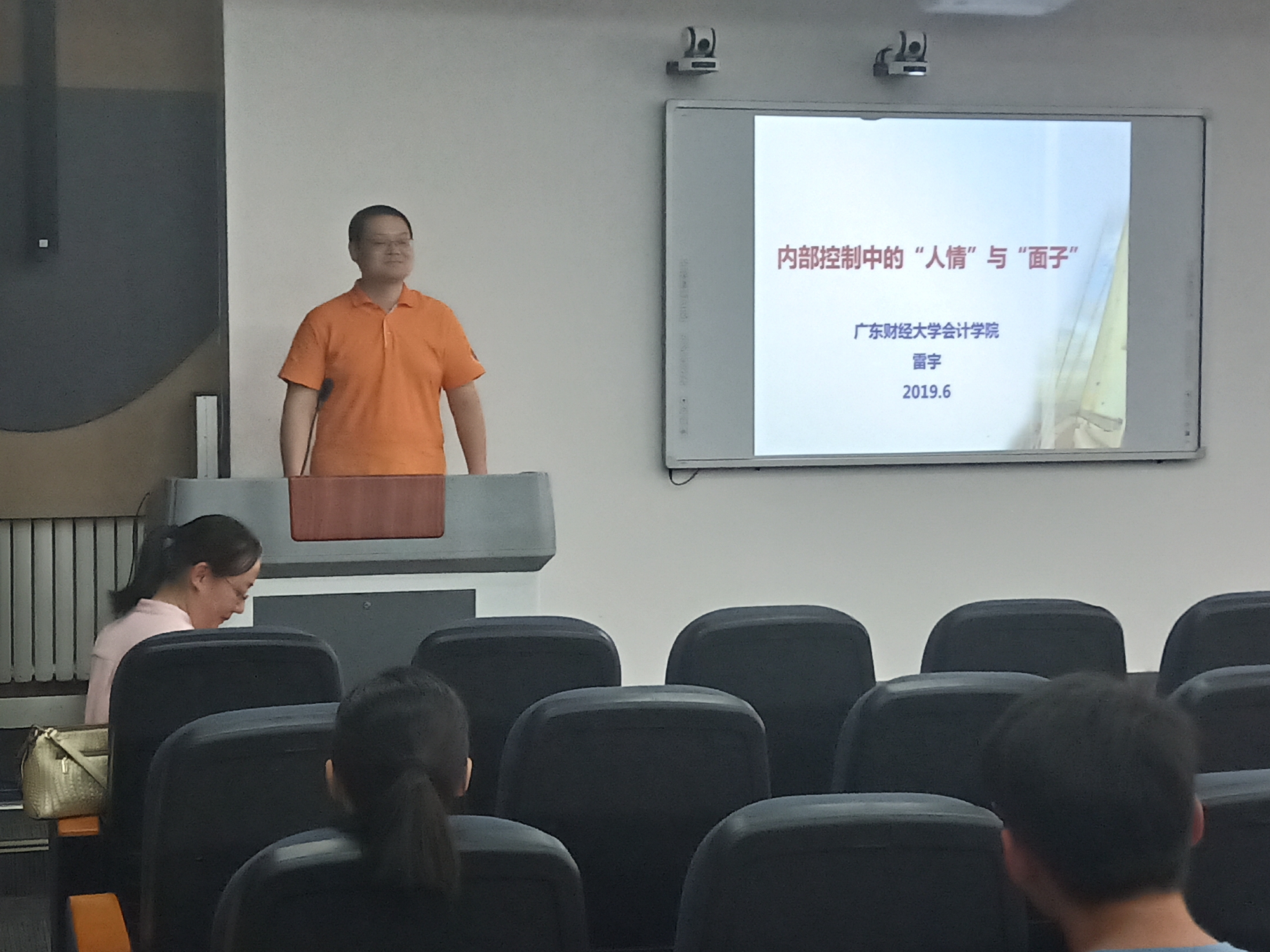 内部控制中的“人情”与“面子”

广东财经大学会计学院

雷宇

2019.6